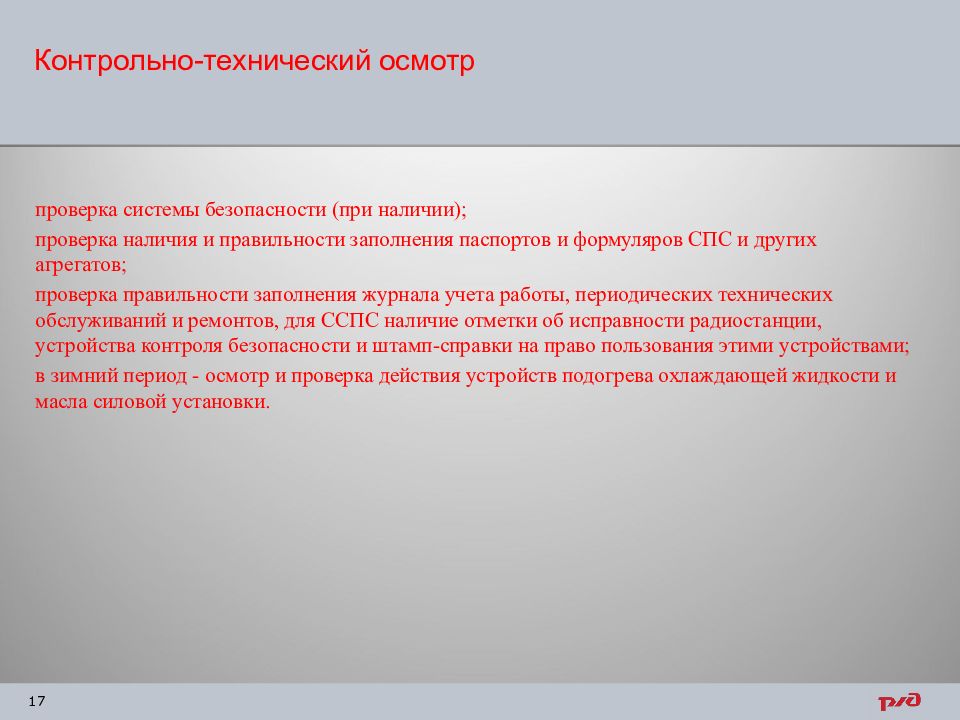 Контрольно-технический осмотр

проверка системы безопасности (при наличии);

проверка наличия и правильности заполнения паспортов и формуляров СПС и других агрегатов;

проверка правильности заполнения журнала учета работы, периодических технических обслуживаний и ремонтов, для ССПС наличие отметки об исправности радиостанции, устройства контроля безопасности и штамп-справки на право пользования этими устройствами;

в зимний период - осмотр и проверка действия устройств подогрева охлаждающей жидкости и масла силовой установки.

17

РЖД